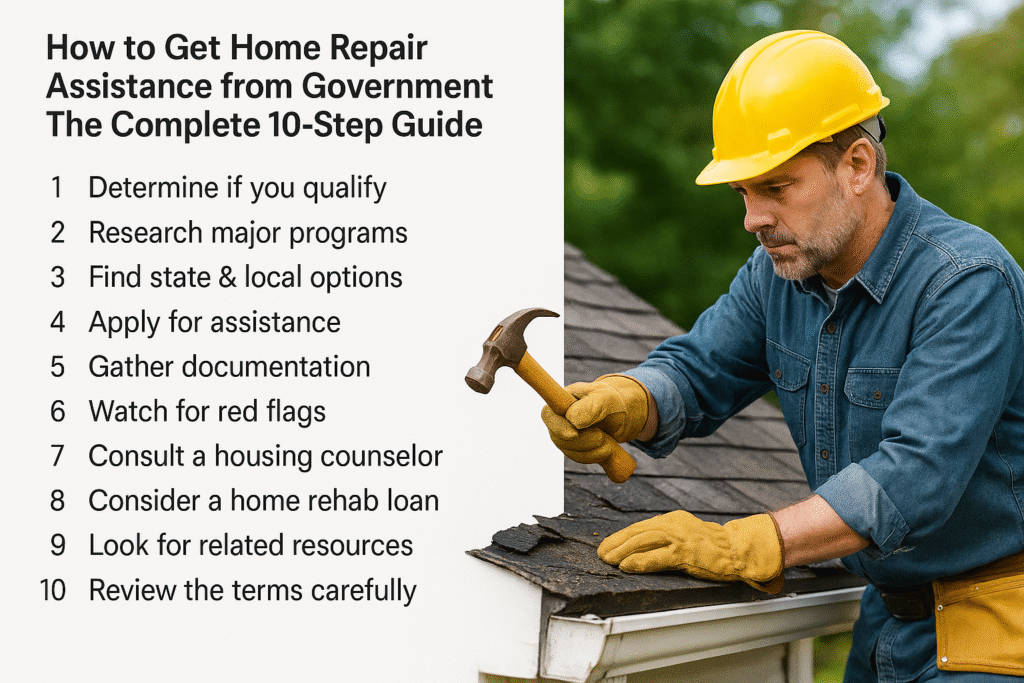 How to Get Home Repair Assistance from Government The Complete 10-Step Guide

1 Determine if you qualify
2 Research major programs
3 Find state & local options
4 Apply for assistance
5 Gather documentation
6 Watch for red flags
7 Consult a housing counselor
8 Consider a home rehab loan
9 Look for related resources
10 Review the terms carefully